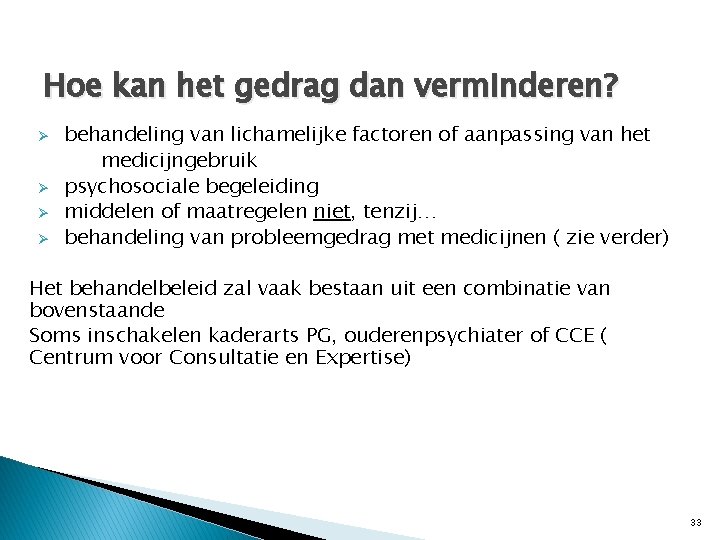 Hoe kan het gedrag dan verminderen?

➢ behandeling van lichamelijke factoren of aanpassing van het medicijngebruik
➢ psychosociale begeleiding
➢ middelen of maatregelen niet, tenzij…
➢ behandeling van probleemgedrag met medicijnen ( zie verder)

Het behandelbeleid zal vaak bestaan uit een combinatie van bovenstaande
Soms inschakelen kaderarts PG, ouderenpsychiater of CCE ( Centrum voor Consultatie en Expertise)

33